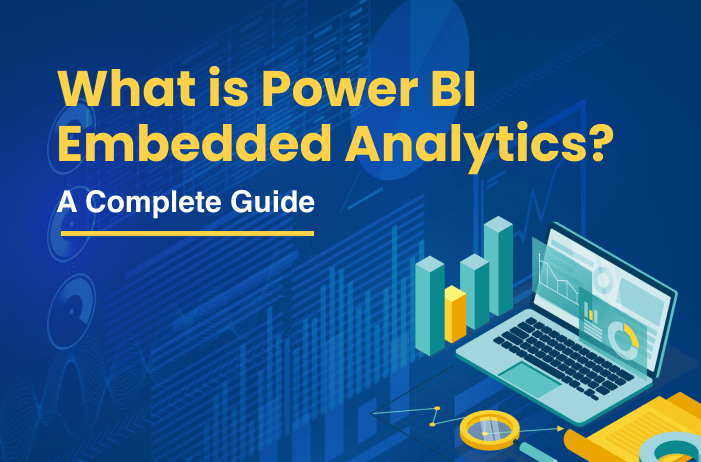 What is Power BI Embedded Analytics?

A Complete Guide